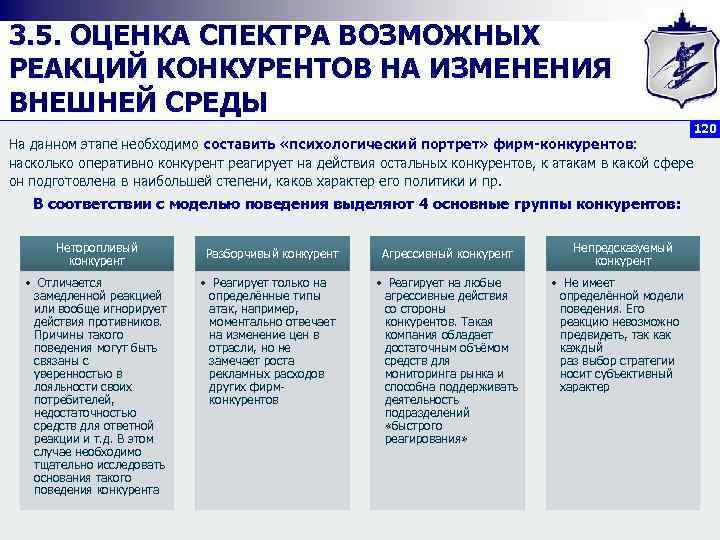 3.5. ОЦЕНКА СПЕКТРА ВОЗМОЖНЫХ РЕАКЦИЙ КОНКУРЕНТОВ НА ИЗМЕНЕНИЯ ВНЕШНЕЙ СРЕДЫ

120

На данном этапе необходимо составить «психологический портрет» фирм-конкурентов: насколько оперативно конкурент реагирует на действия остальных конкурентов, к атакам в какой сфере он подготовлена в наибольшей степени, каков характер его политики и пр.

В соответствии с моделью поведения выделяют 4 основные группы конкурентов:

Неторопливый конкурент

• Отличается замедленной реакцией или вообще игнорирует действия противников. Причины такого поведения могут быть связаны с уверенностью в лояльности своих потребителей, недостаточностью средств для ответной реакции и т.д. В этом случае необходимо тщательно исследовать основания такого поведения конкурента

Разборчивый конкурент

• Реагирует только на определённые типы атак, например, моментально отвечает на изменение цен в отрасли, но не замечает роста рекламных расходов других фирм-конкурентов

Агрессивный конкурент

• Реагирует на любые агрессивные действия со стороны конкурентов. Такая компания обладает достаточным объёмом средств для мониторинга рынка и способна поддерживать деятельность подразделений «быстрого реагирования»

Непредсказуемый конкурент

• Не имеет определённой модели поведения. Его реакцию невозможно предвидеть, так как каждый раз выбор стратегии носит субъективный характер